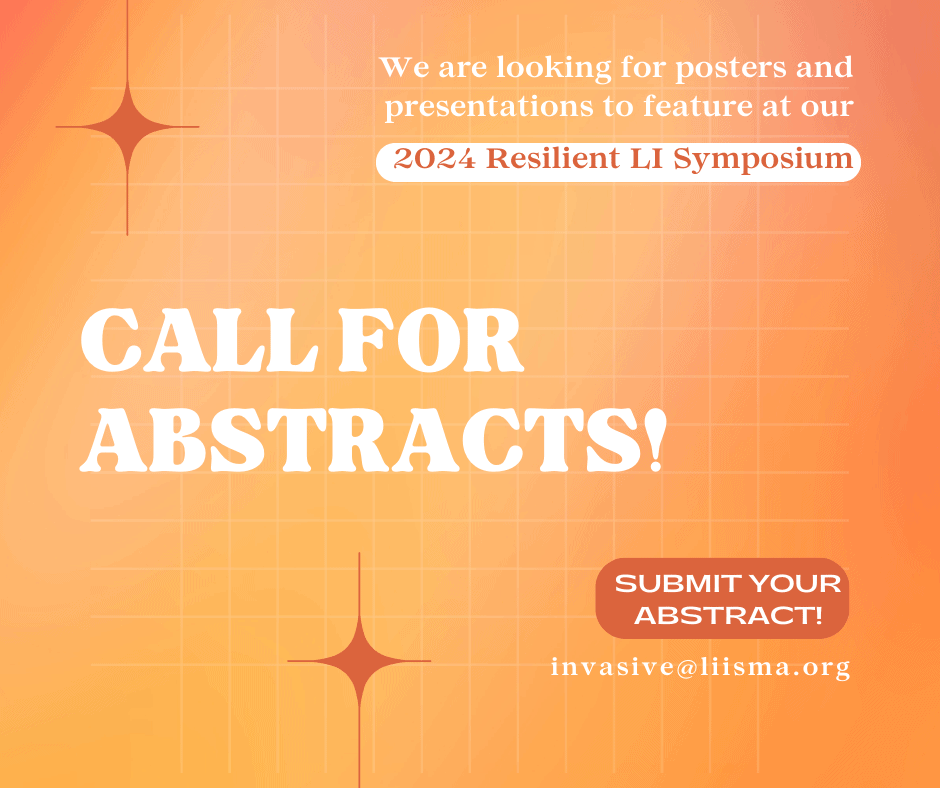 We are looking for posters and presentations to feature at our

2024 Resilient LI Symposium

CALL FOR ABSTRACTS!

SUBMIT YOUR ABSTRACT!

invasive@liisma.org